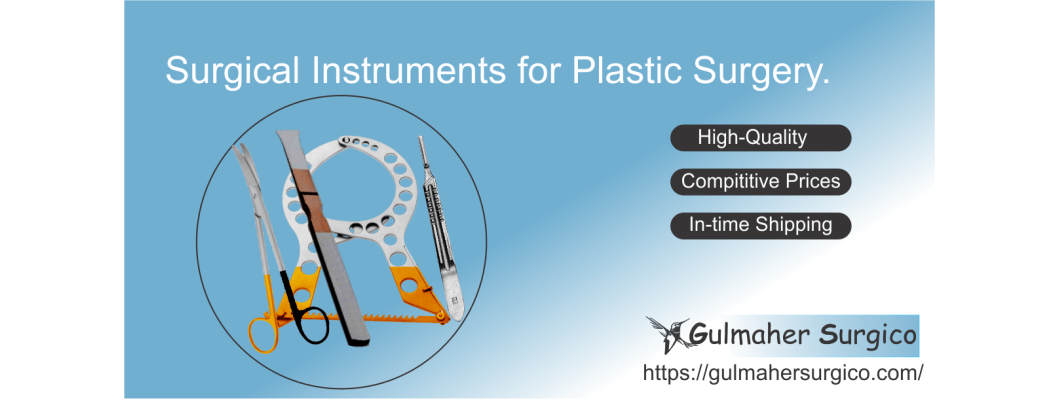 Surgical Instruments for Plastic Surgery.

High-Quality

Compititive Prices

In-time Shipping

Gulmaher Surgico

https://gulmahersurgico.com/